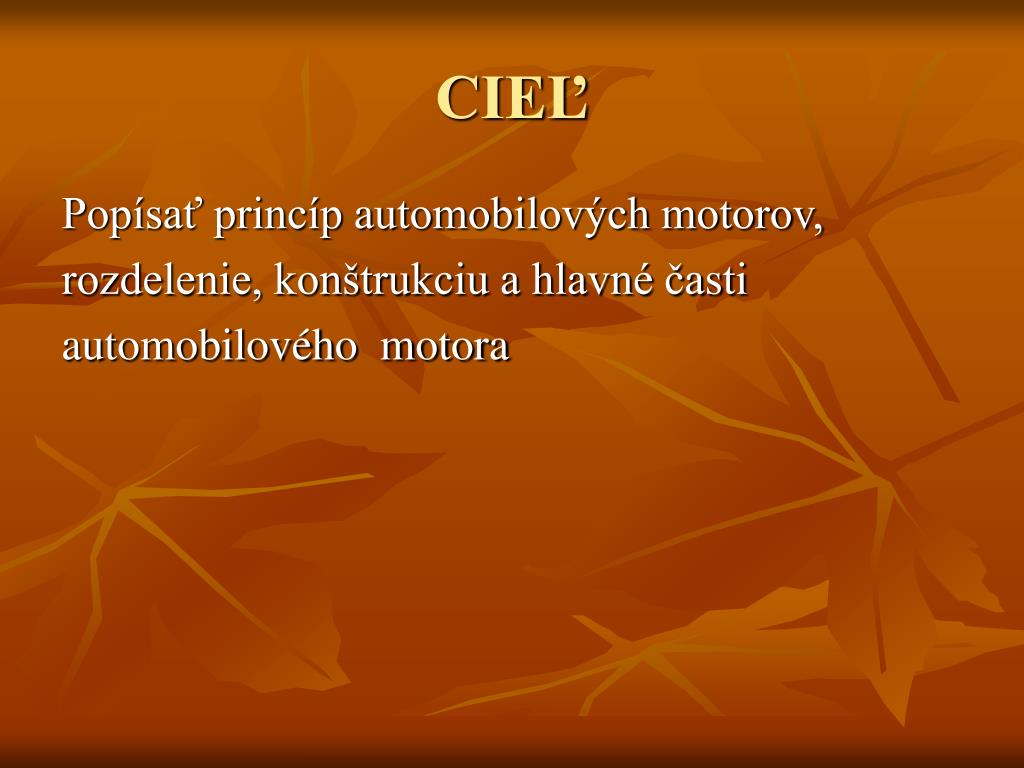 CIEĽ

Popísať princíp automobilových motorov, rozdelenie, konštrukciu a hlavné časti automobilového motora